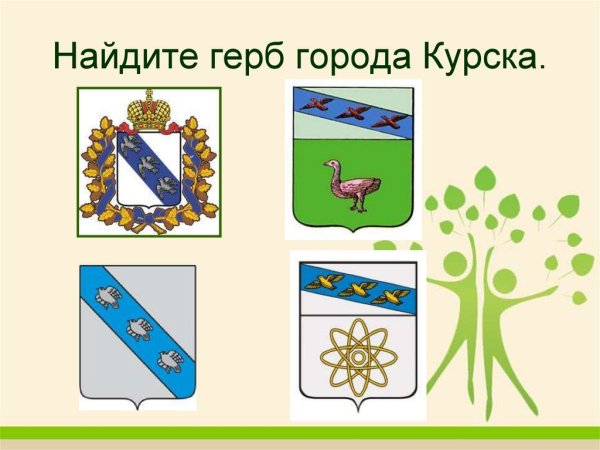 Найдите герб города Курска.